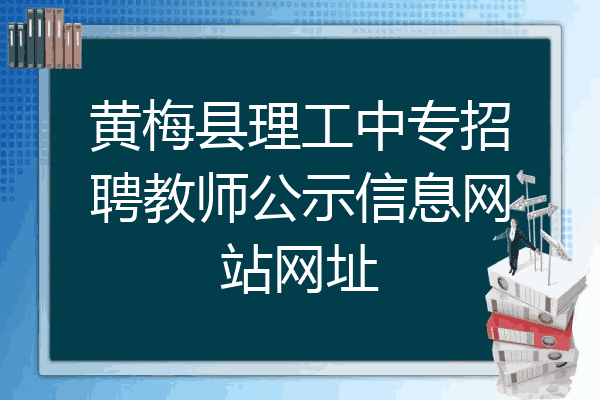 黄梅县理工中专招聘教师公示信息网站网址